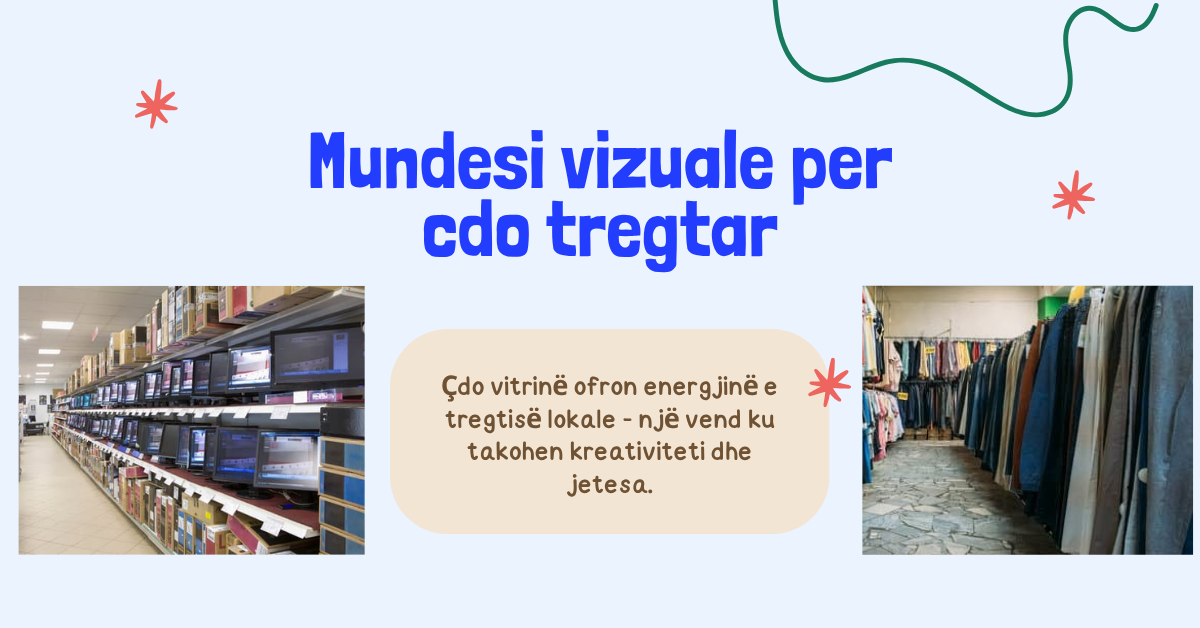 Mundesi vizuale per cdo tregtar

Çdo vitrinë ofron energjinë e tregtisë lokale - një vend ku takohen kreativiteti dhe jetesa.